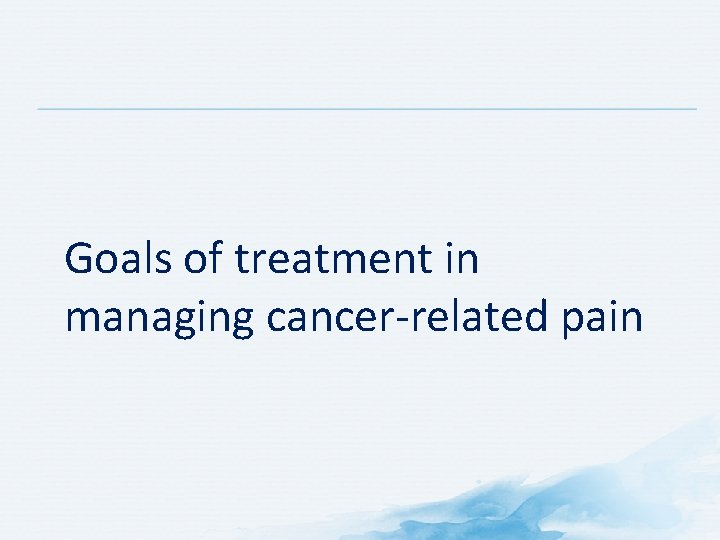 Goals of treatment in managing cancer-related pain